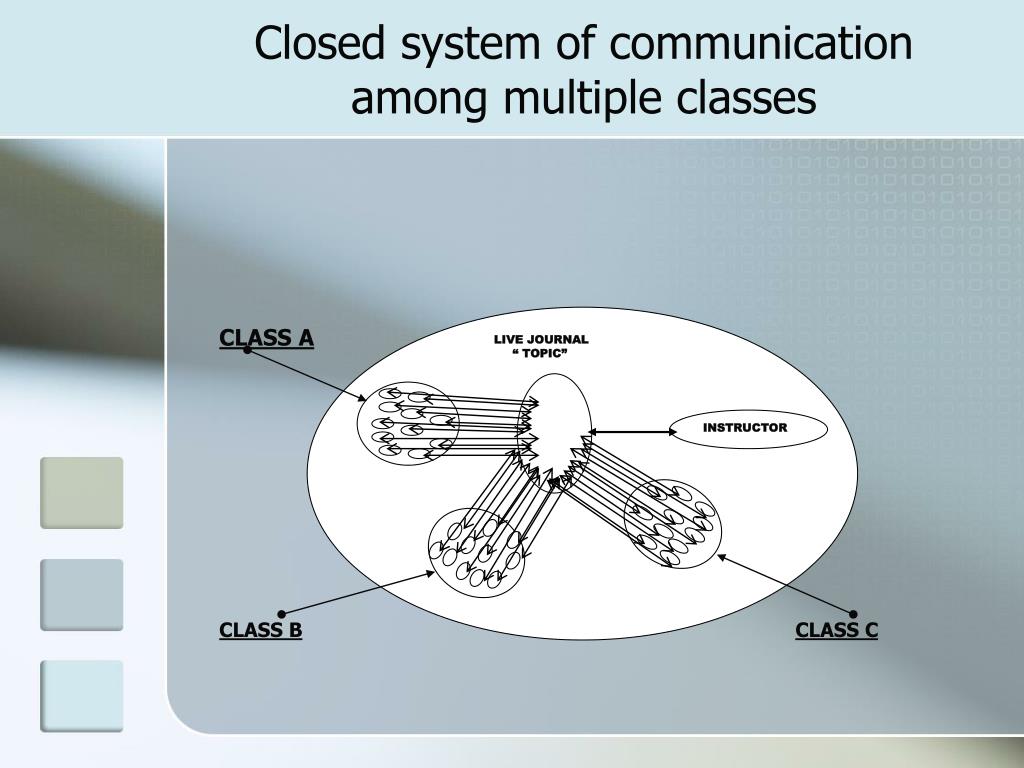 Closed system of communication among multiple classes

CLASS A

LIVE JOURNAL
“ TOPIC”

INSTRUCTOR

CLASS B

CLASS C